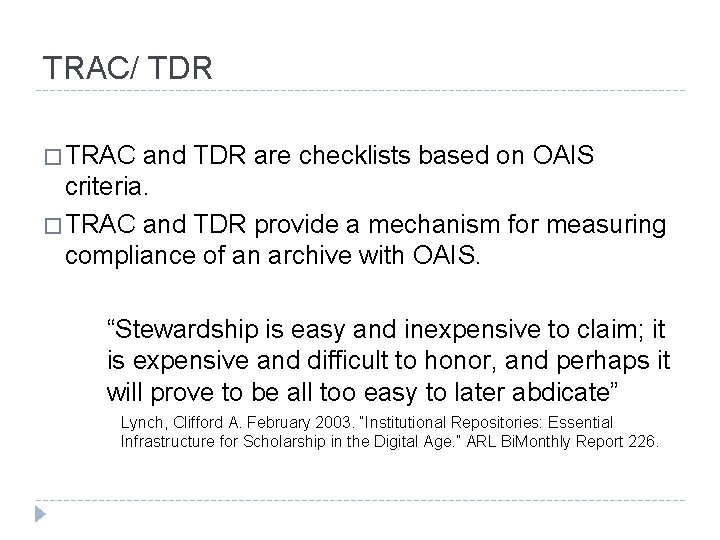 TRAC/ TDR

□ TRAC and TDR are checklists based on OAIS criteria.

□ TRAC and TDR provide a mechanism for measuring compliance of an archive with OAIS.

“Stewardship is easy and inexpensive to claim; it is expensive and difficult to honor, and perhaps it will prove to be all too easy to later abdicate”

Lynch, Clifford A. February 2003. "Institutional Repositories: Essential Infrastructure for Scholarship in the Digital Age." ARL BiMonthly Report 226.